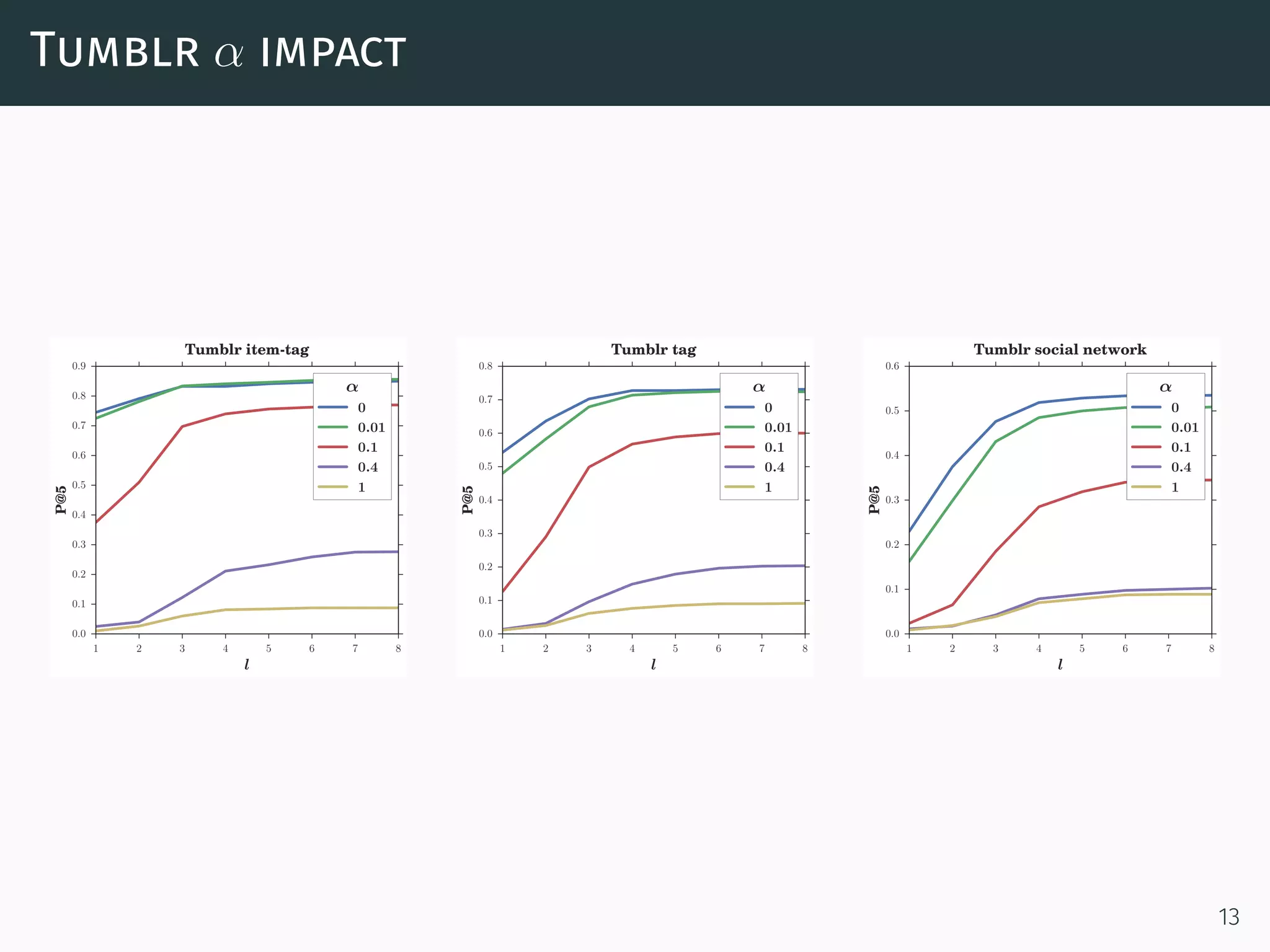 Tumblr $\alpha$ impact

Tumblr item-tag

P@5

0.9
0.8
0.7
0.6
0.5
0.4
0.3
0.2
0.1
0.0

1 2 3 4 5 6 7 8

$l$

$\alpha$
0
0.01
0.1
0.4
1

Tumblr tag

P@5

0.8
0.7
0.6
0.5
0.4
0.3
0.2
0.1
0.0

1 2 3 4 5 6 7 8

$l$

$\alpha$
0
0.01
0.1
0.4
1

Tumblr social network

P@5

0.6
0.5
0.4
0.3
0.2
0.1
0.0

1 2 3 4 5 6 7 8

$l$

$\alpha$
0
0.01
0.1
0.4
1

13